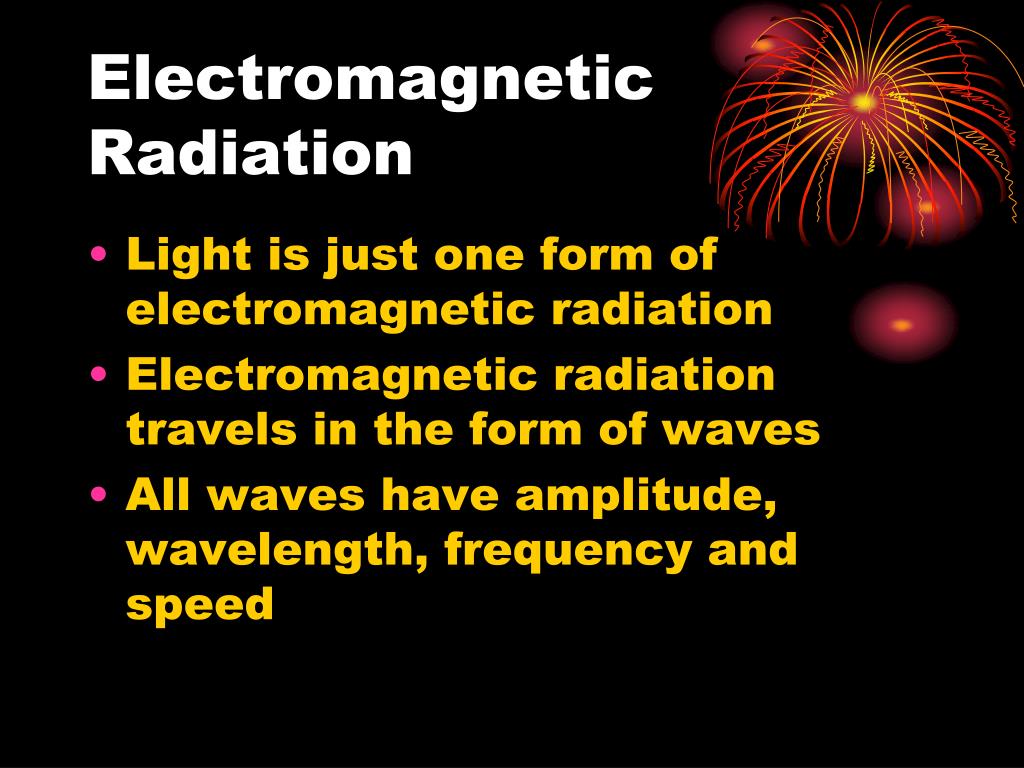 Electromagnetic Radiation

• Light is just one form of electromagnetic radiation
• Electromagnetic radiation travels in the form of waves
• All waves have amplitude, wavelength, frequency and speed